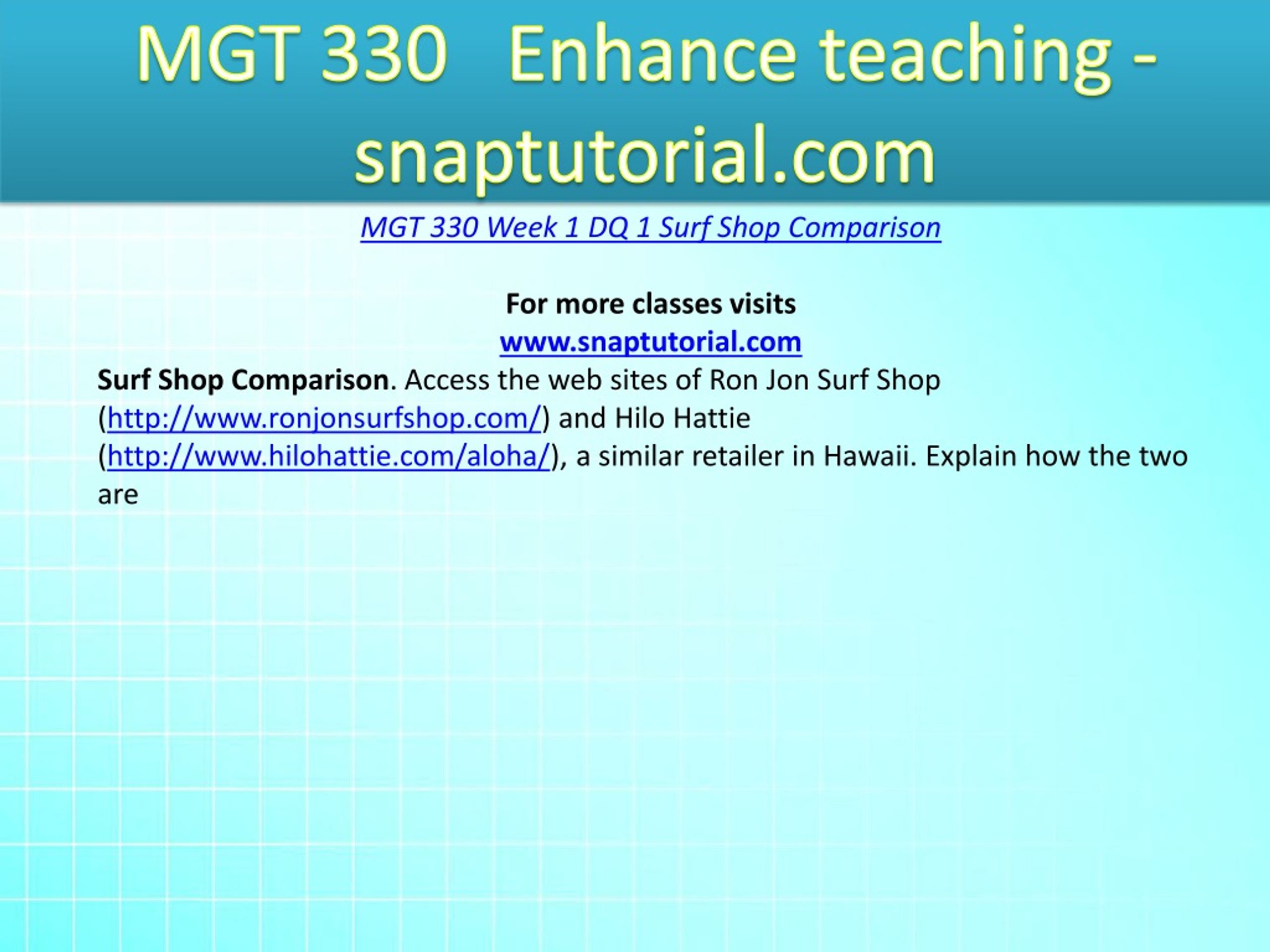 MGT 330 Enhance teaching - snaptutorial.com

MGT 330 Week 1 DQ 1 Surf Shop Comparison

For more classes visits
www.snaptutorial.com

Surf Shop Comparison. Access the web sites of Ron Jon Surf Shop (http://www.ronjonsurfshop.com/) and Hilo Hattie (http://www.hilohattie.com/aloha/), a similar retailer in Hawaii. Explain how the two are